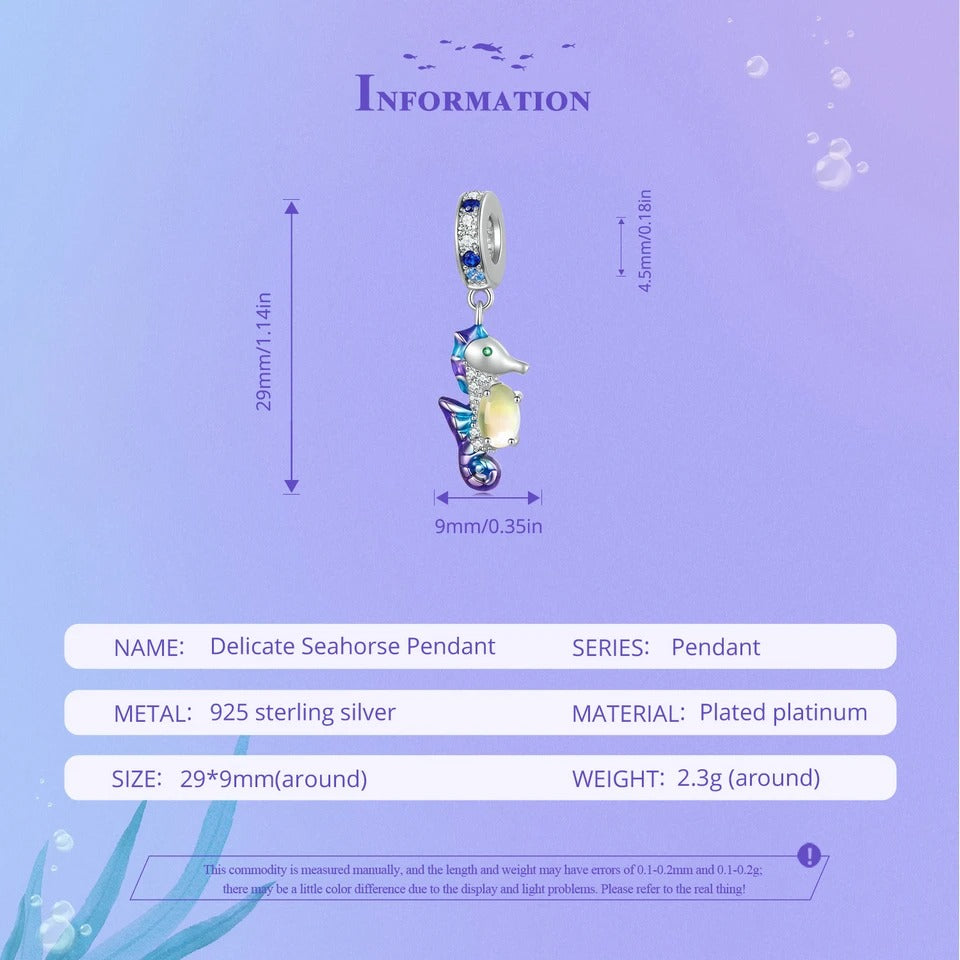 INFORMATION

29mm/1.14in

4.5mm/0.18in

9mm/0.35in

NAME: Delicate Seahorse Pendant

SERIES: Pendant

METAL: 925 sterling silver

MATERIAL: Plated platinum

SIZE: 29*9mm(around)

WEIGHT: 2.3g (around)

This commodity is measured manually, and the length and weight may have errors of 0.1-0.2mm and 0.1-0.2g; there may be a little color difference due to the display and light problems. Please refer to the real thing!